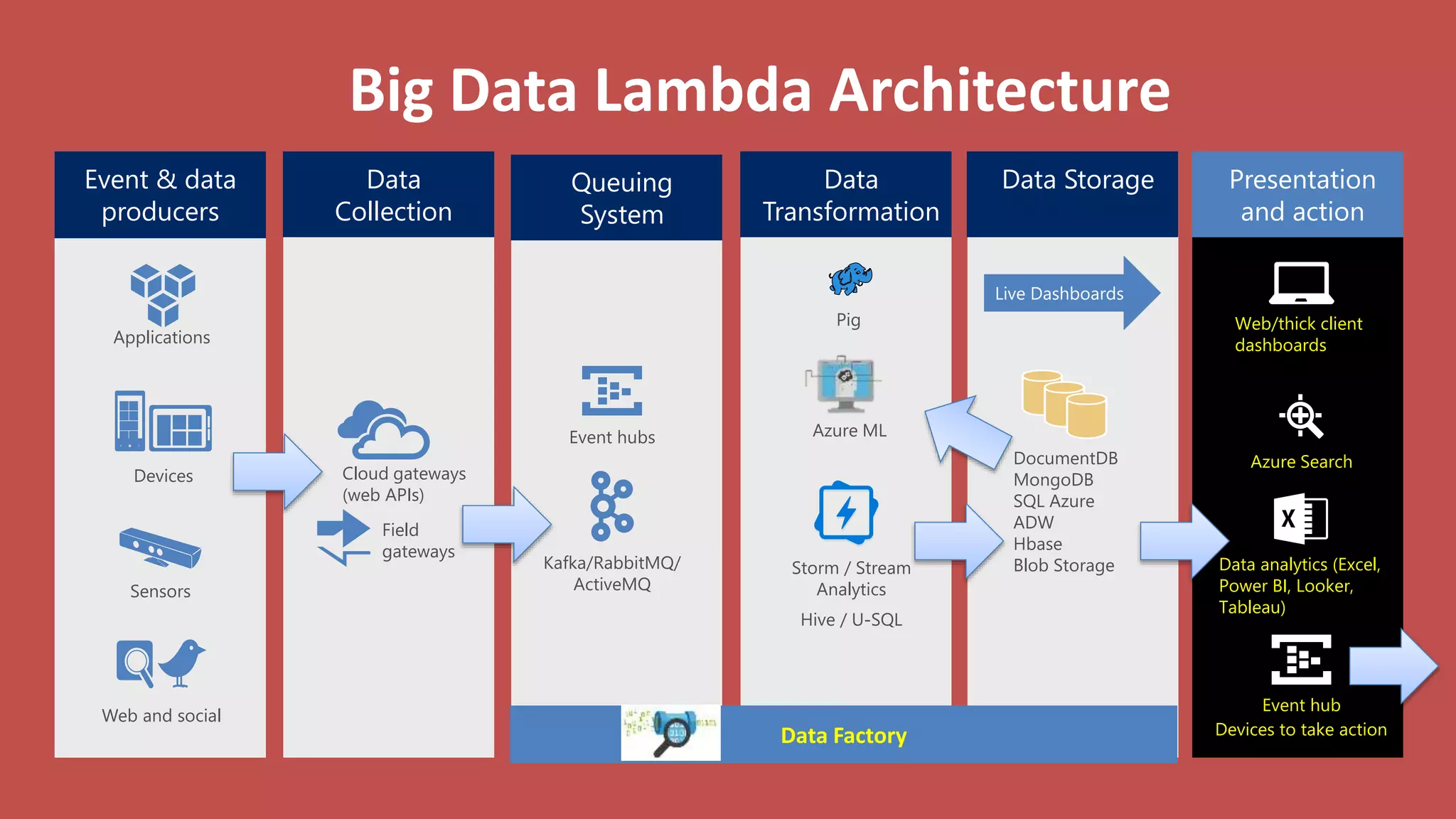 Big Data Lambda Architecture

Event & data producers

Applications

Devices

Sensors

Web and social

Data Collection

Cloud gateways (web APIs)

Field gateways

Queuing System

Event hubs

Kafka/RabbitMQ/ ActiveMQ

Data Transformation

Pig

Azure ML

Storm / Stream Analytics

Hive / U-SQL

Data Storage

Live Dashboards

DocumentDB
MongoDB
SQL Azure
ADW
Hbase
Blob Storage

Presentation and action

Web/thick client dashboards

Azure Search

X

Data analytics (Excel, Power BI, Looker, Tableau)

Event hub
Devices to take action

Data Factory